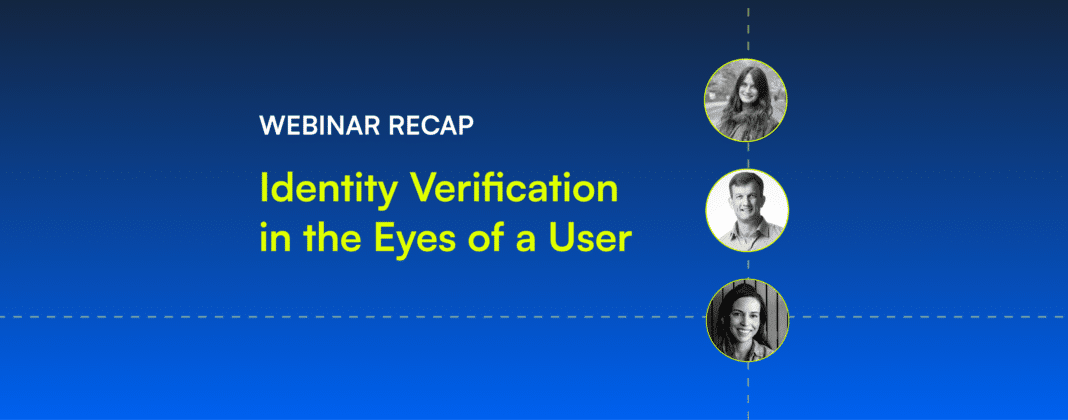 WEBINAR RECAP

Identity Verification in the Eyes of a User